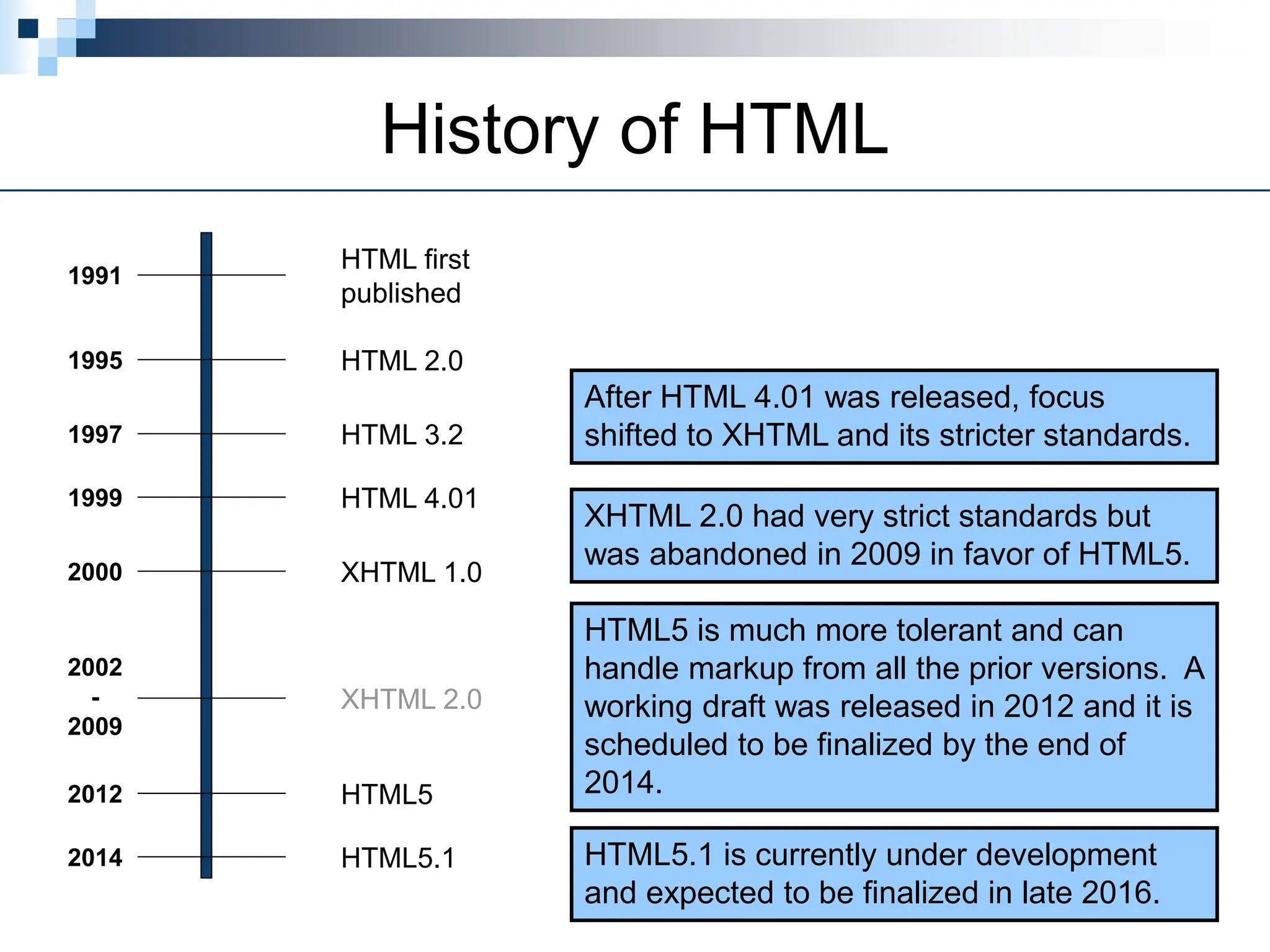 History of HTML

1991 HTML first published

1995 HTML 2.0

1997 HTML 3.2

1999 HTML 4.01

2000 XHTML 1.0

2002 - 2009 XHTML 2.0

2012 HTML5

2014 HTML5.1

After HTML 4.01 was released, focus shifted to XHTML and its stricter standards.

XHTML 2.0 had very strict standards but was abandoned in 2009 in favor of HTML5.

HTML5 is much more tolerant and can handle markup from all the prior versions. A working draft was released in 2012 and it is scheduled to be finalized by the end of 2014.

HTML5.1 is currently under development and expected to be finalized in late 2016.